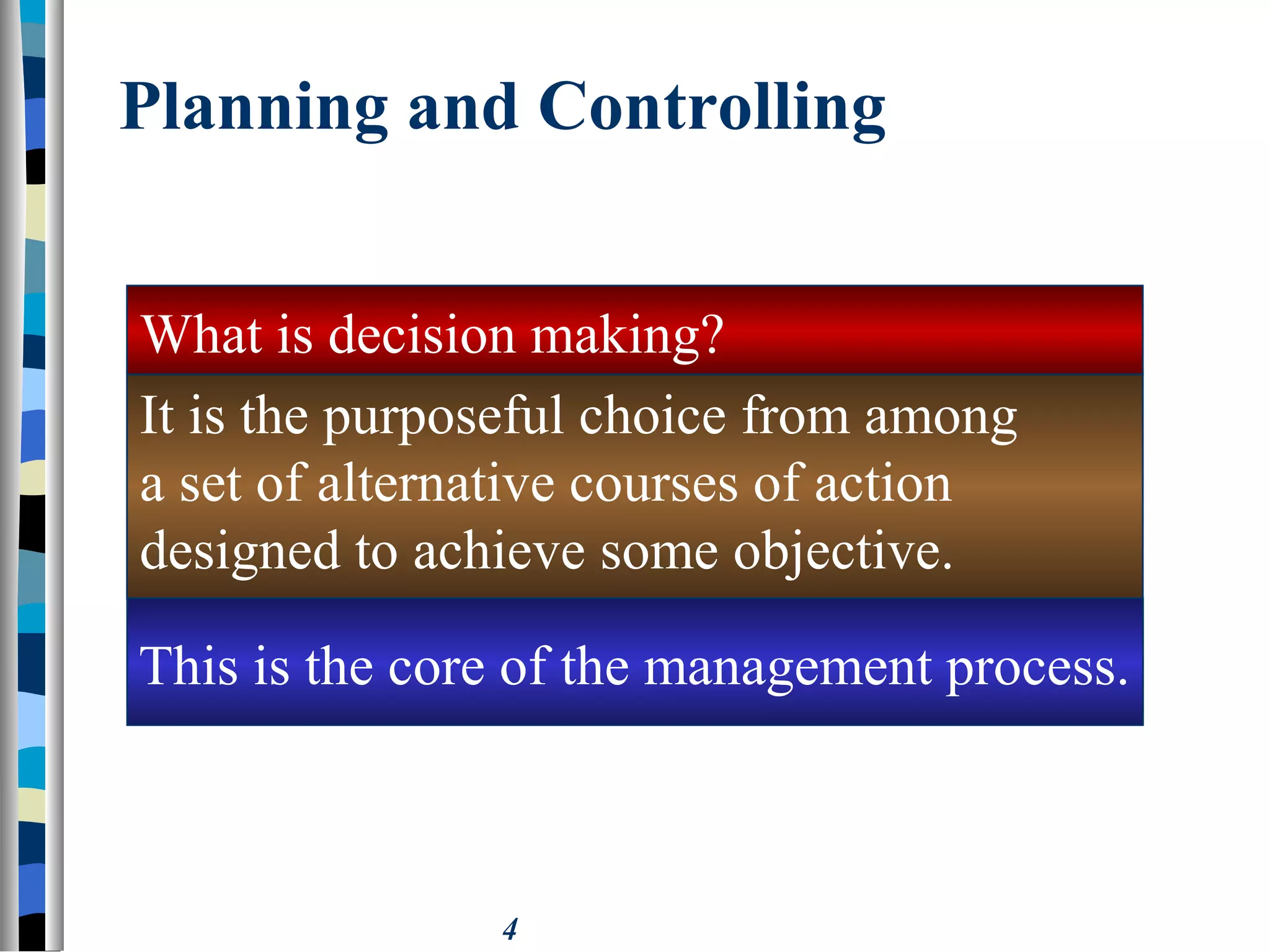 Planning and Controlling

What is decision making?

It is the purposeful choice from among a set of alternative courses of action designed to achieve some objective.

This is the core of the management process.

4